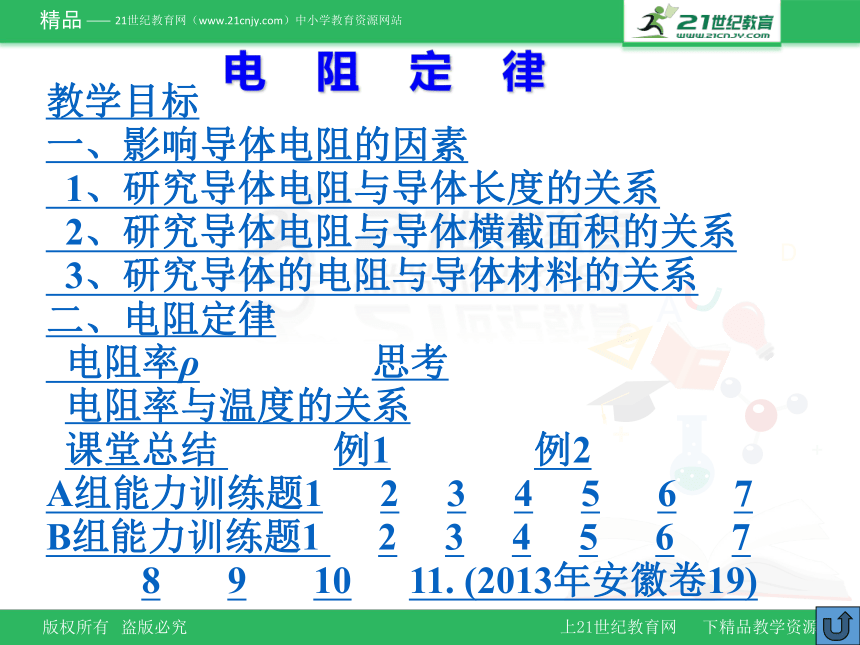 精品 —— 21世纪教育网（www.21cnjy.com）中小学教育资源网站

21世纪教育 www.21cnjy.com

电 阻 定 律

教学目标

一、影响导体电阻的因素

1、研究导体电阻与导体长度的关系

2、研究导体电阻与导体横截面积的关系

3、研究导体的电阻与导体材料的关系

二、电阻定律

电阻率$\rho$ 思考

电阻率与温度的关系

课堂总结 例1 例2

A组能力训练题1 2 3 4 5 6 7

B组能力训练题1 2 3 4 5 6 7

8 9 10 11. (2013年安徽卷19)

版权所有 盗版必究

上21世纪教育网 下精品教学资源